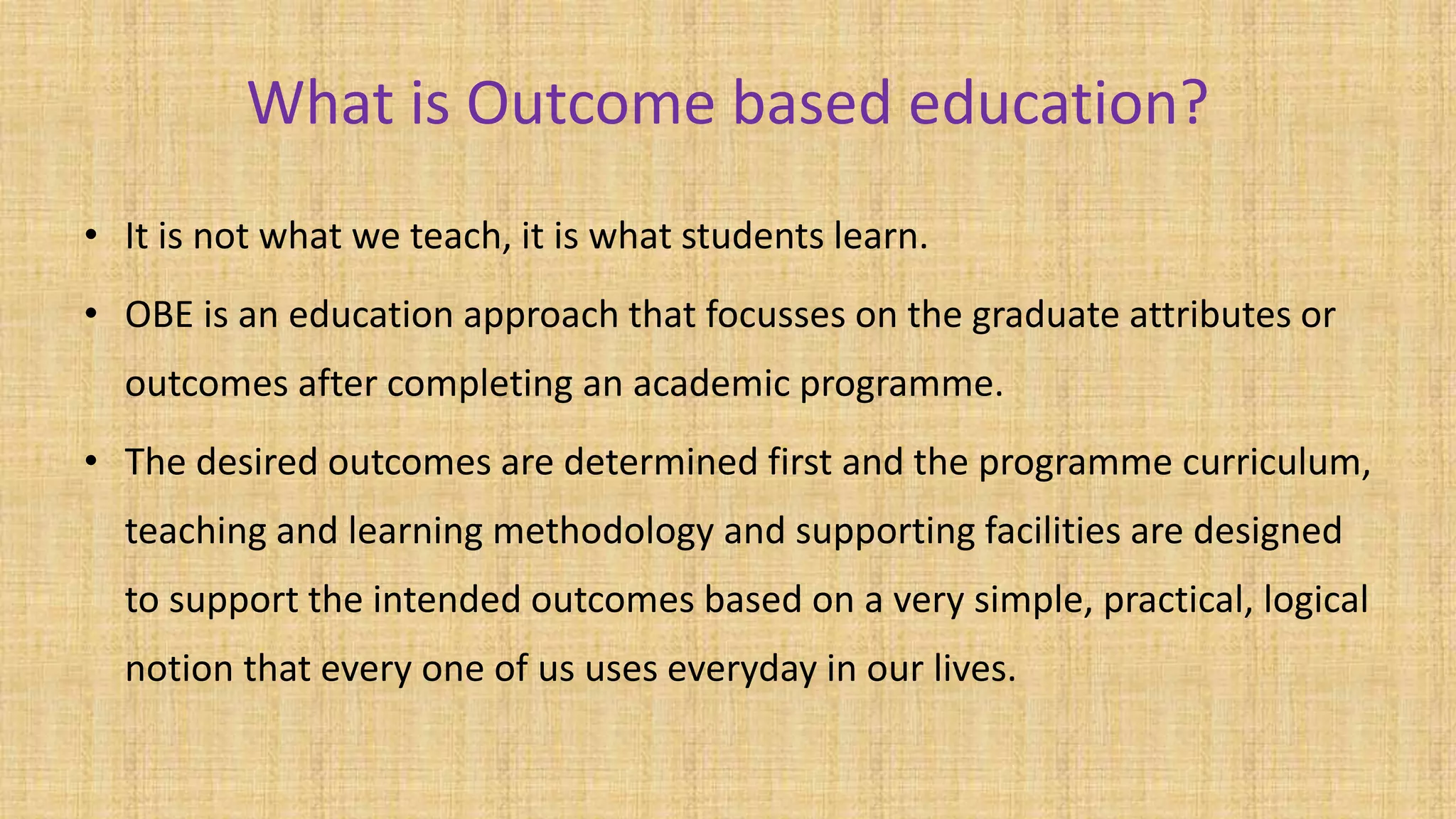 What is Outcome based education?

• It is not what we teach, it is what students learn.

• OBE is an education approach that focusses on the graduate attributes or outcomes after completing an academic programme.

• The desired outcomes are determined first and the programme curriculum, teaching and learning methodology and supporting facilities are designed to support the intended outcomes based on a very simple, practical, logical notion that every one of us uses everyday in our lives.